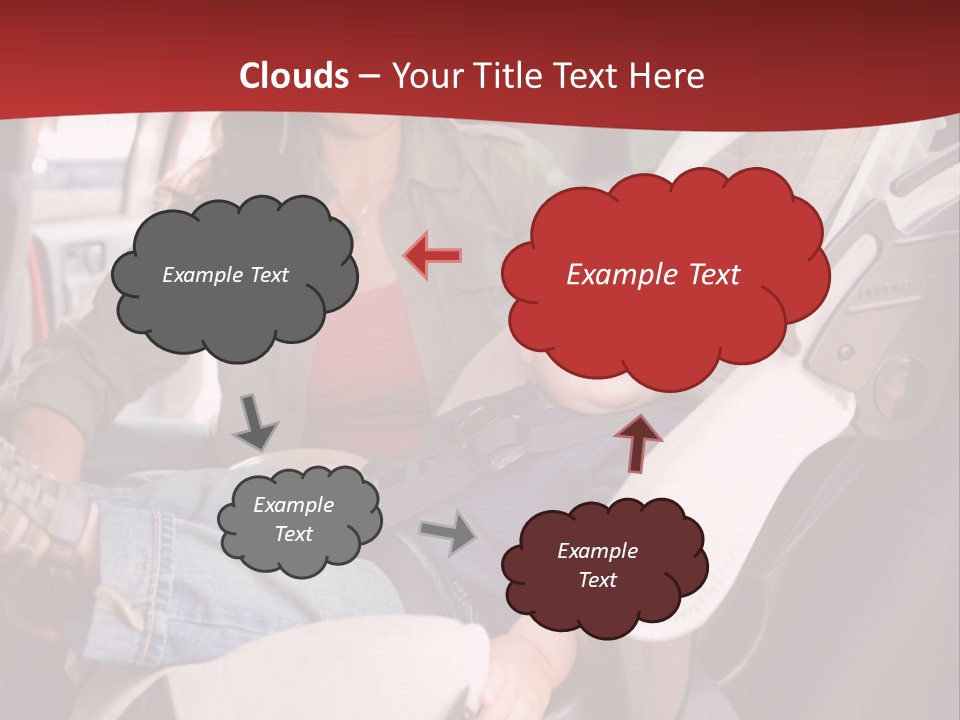 Clouds – Your Title Text Here

Example Text

Example Text

Example Text

Example Text